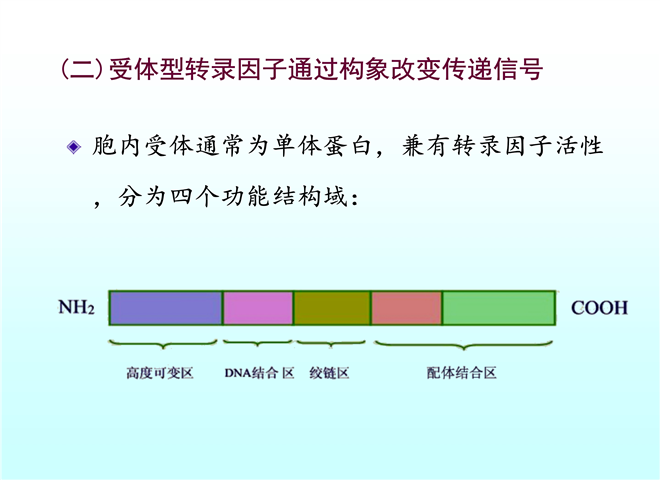 (二) 受体型转录因子通过构象改变传递信号

◆ 胞内受体通常为单体蛋白，兼有转录因子活性，分为四个功能结构域：

$NH_2$ COOH

高度可变区 DNA结合 区 绞链区 配体结合区